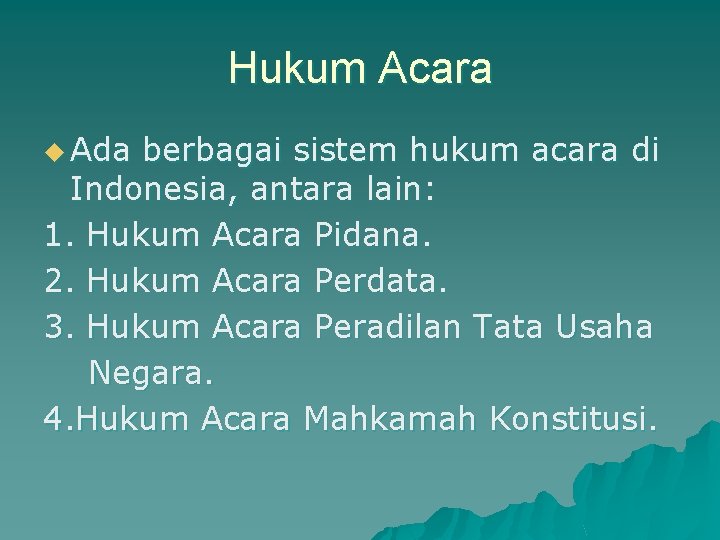 Hukum Acara

Ada berbagai sistem hukum acara di Indonesia, antara lain:

1. Hukum Acara Pidana.
2. Hukum Acara Perdata.
3. Hukum Acara Peradilan Tata Usaha Negara.
4.Hukum Acara Mahkamah Konstitusi.